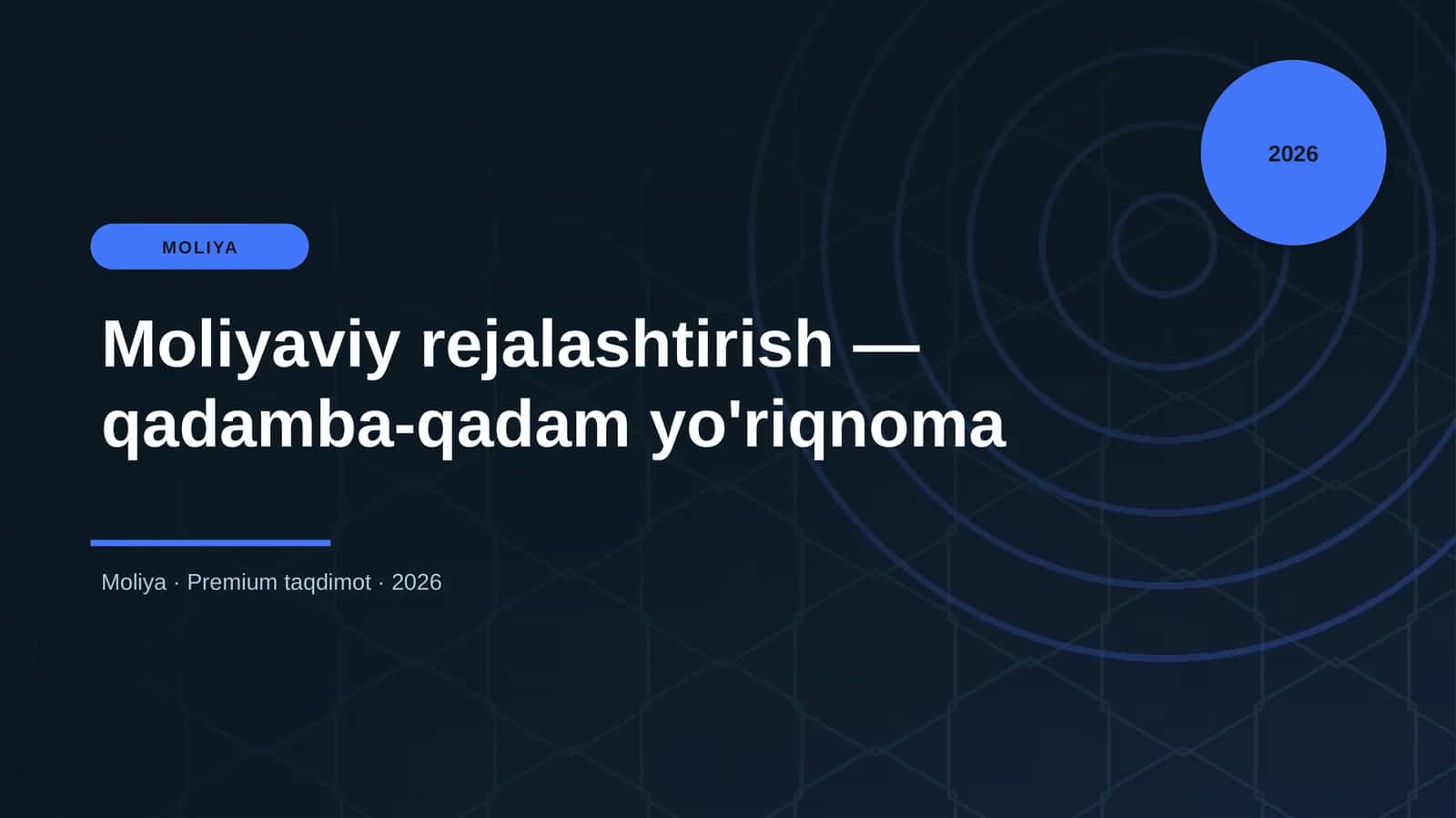 2026

MOLIYA

Moliyaviy rejalashtirish — qadamba-qadam yo'riqnoma

Moliya · Premium taqdimot · 2026